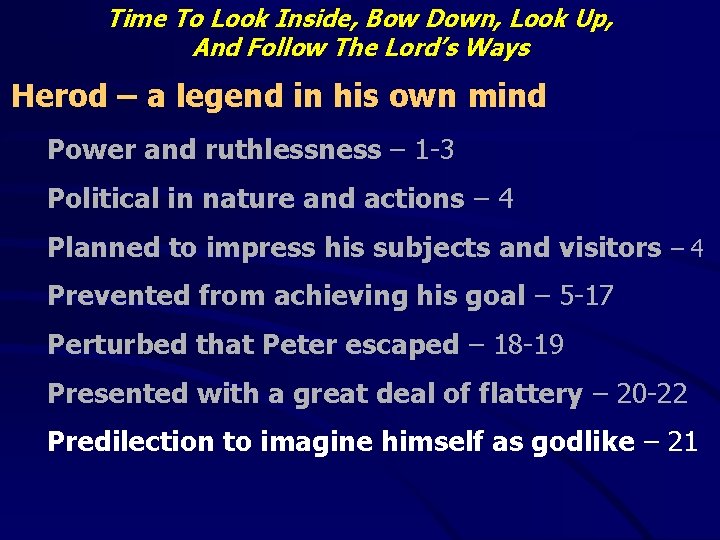 Time To Look Inside, Bow Down, Look Up, And Follow The Lord's Ways

Herod – a legend in his own mind

Power and ruthlessness – 1-3

Political in nature and actions – 4

Planned to impress his subjects and visitors – 4

Prevented from achieving his goal – 5-17

Perturbed that Peter escaped – 18-19

Presented with a great deal of flattery – 20-22

Predilection to imagine himself as godlike – 21